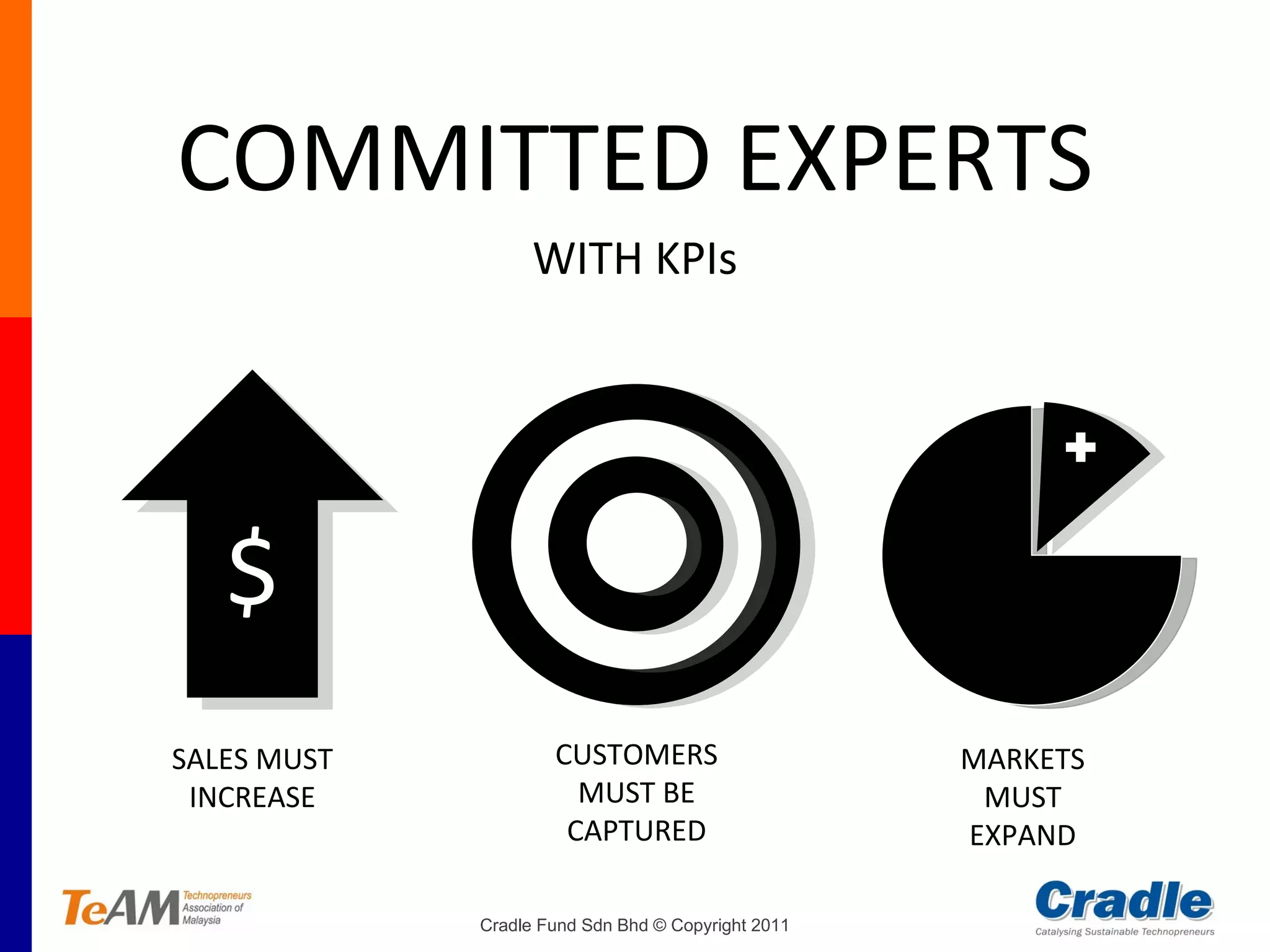 COMMITTED EXPERTS

WITH KPIs

$

+

SALES MUST INCREASE

CUSTOMERS MUST BE CAPTURED

MARKETS MUST EXPAND

TeAM Technopreneurs Association of Malaysia

Cradle Fund Sdn Bhd © Copyright 2011

Cradle
Catalysing Sustainable Technopreneurs